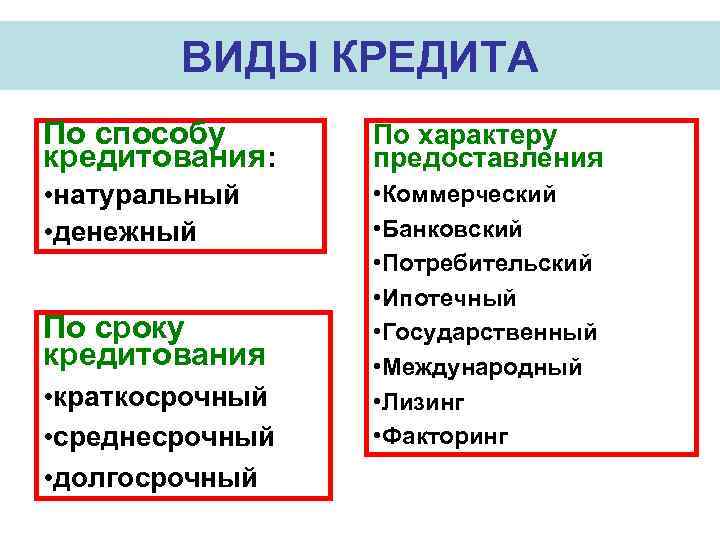 ВИДЫ КРЕДИТА

По способу кредитования:
•натуральный
•денежный

По сроку кредитования
•краткосрочный
•среднесрочный
•долгосрочный

По характеру предоставления
•Коммерческий
•Банковский
•Потребительский
•Ипотечный
•Государственный
•Международный
•Лизинг
•Факторинг